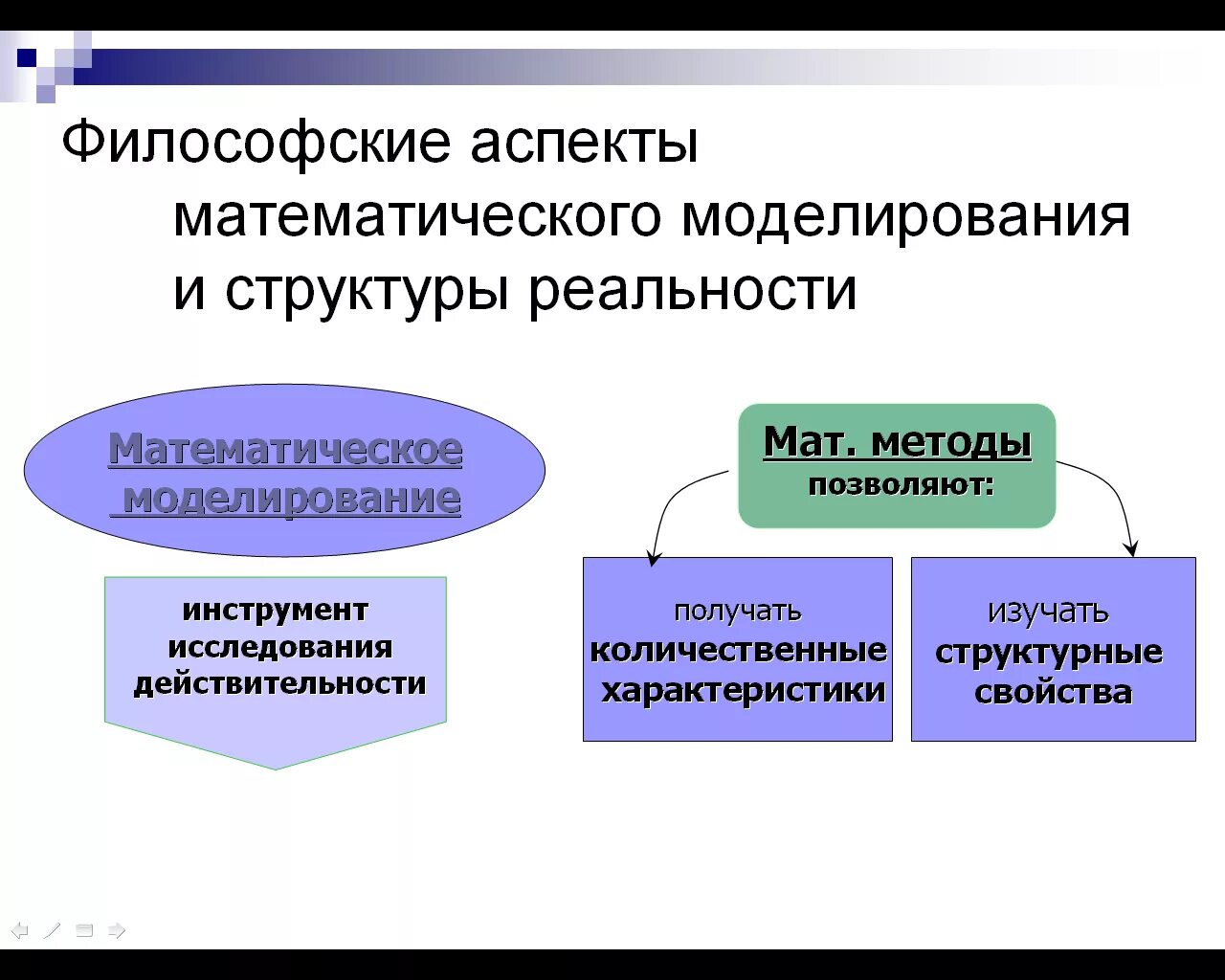 Философские аспекты математического моделирования и структуры реальности

Математическое моделирование

инструмент исследования действительности

Мат. методы позволяют:

получать количественные характеристики

изучать структурные свойства